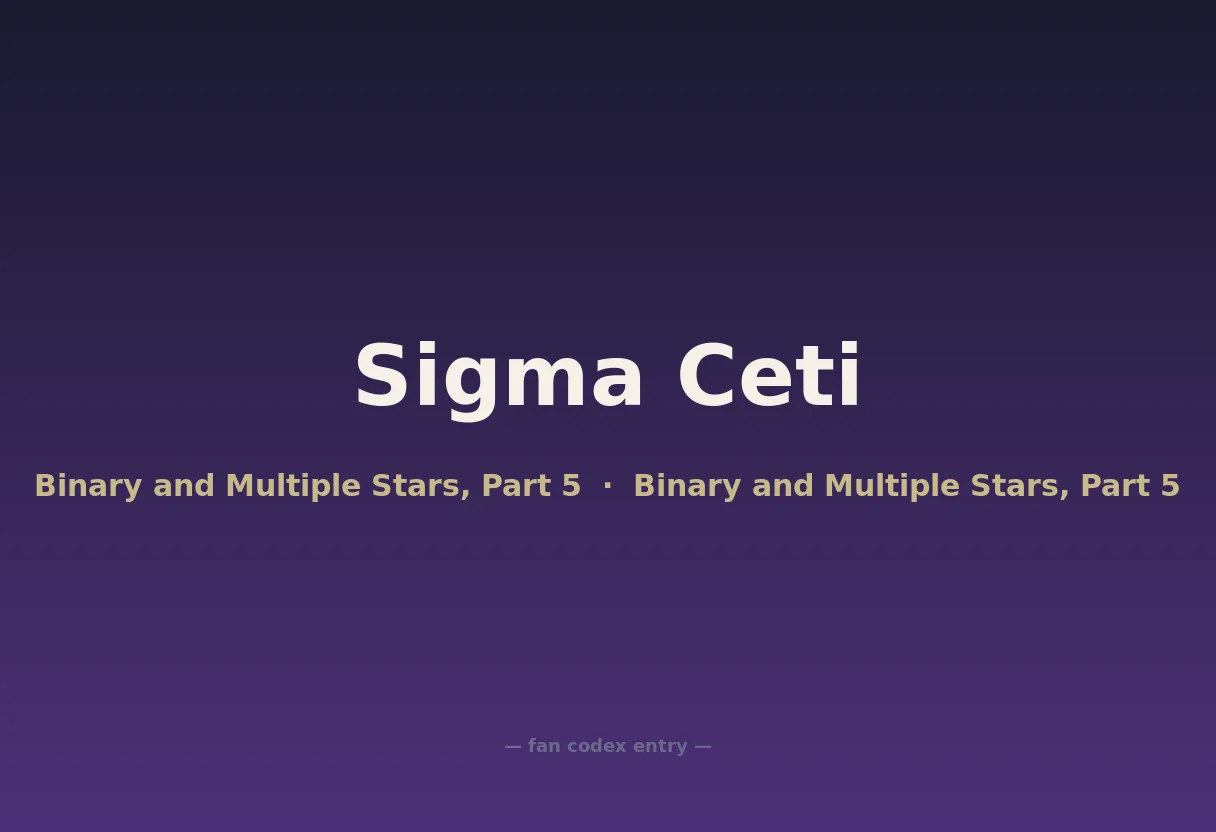 Sigma Ceti

Binary and Multiple Stars, Part 5 · Binary and Multiple Stars, Part 5

— fan codex entry —